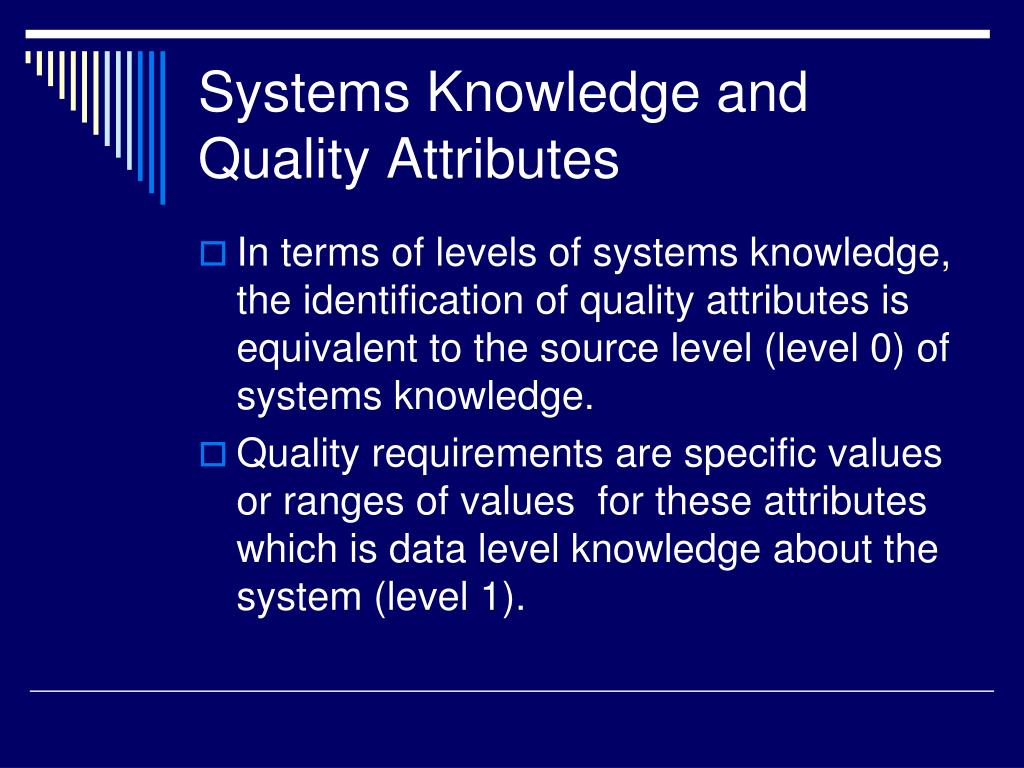 Systems Knowledge and Quality Attributes

In terms of levels of systems knowledge, the identification of quality attributes is equivalent to the source level (level 0) of systems knowledge.

Quality requirements are specific values or ranges of values  for these attributes which is data level knowledge about the system (level 1).